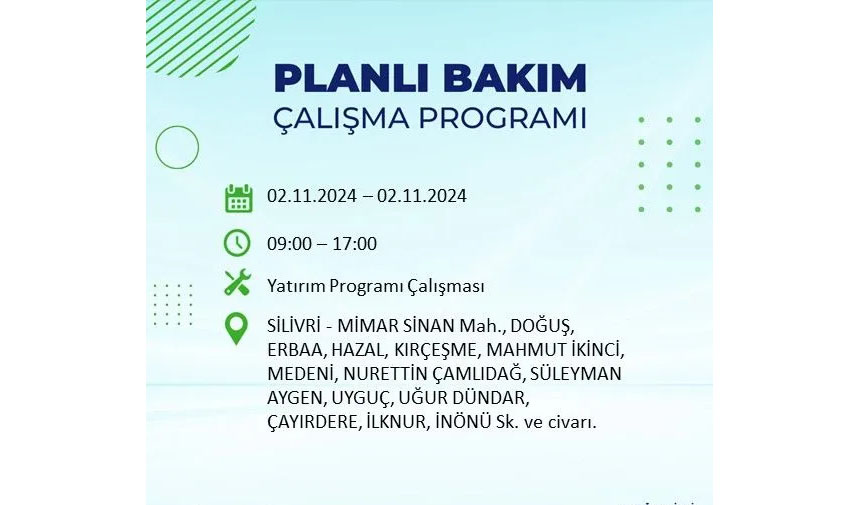 PLANLI BAKIM
ÇALIŞMA PROGRAMI

02.11.2024 – 02.11.2024

09:00 – 17:00

Yatırım Programı Çalışması

SİLİVRİ - MİMAR SİNAN Mah., DOĞUŞ, ERBAA, HAZAL, KIRÇEŞME, MAHMUT İKİNCİ, MEDENİ, NURETTİN ÇAMLIDAĞ, SÜLEYMAN AYGEN, UYGUÇ, UĞUR DÜNDAR, ÇAYIRDERE, İLKNUR, İNÖNÜ Sk. ve civarı.